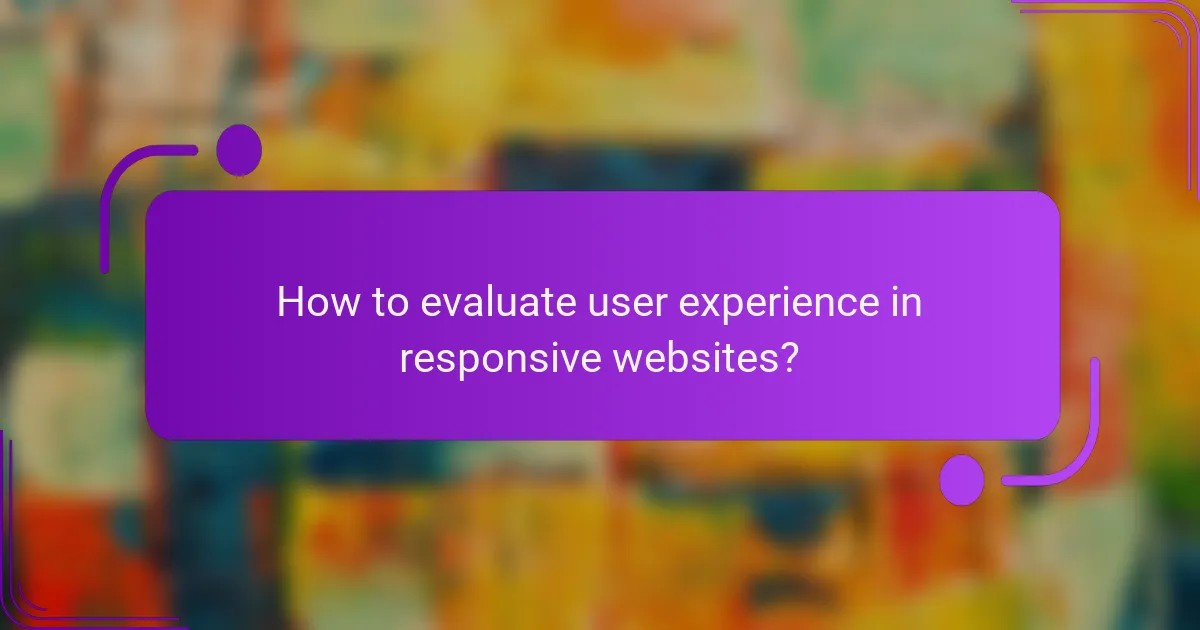 How to evaluate user experience in responsive websites?